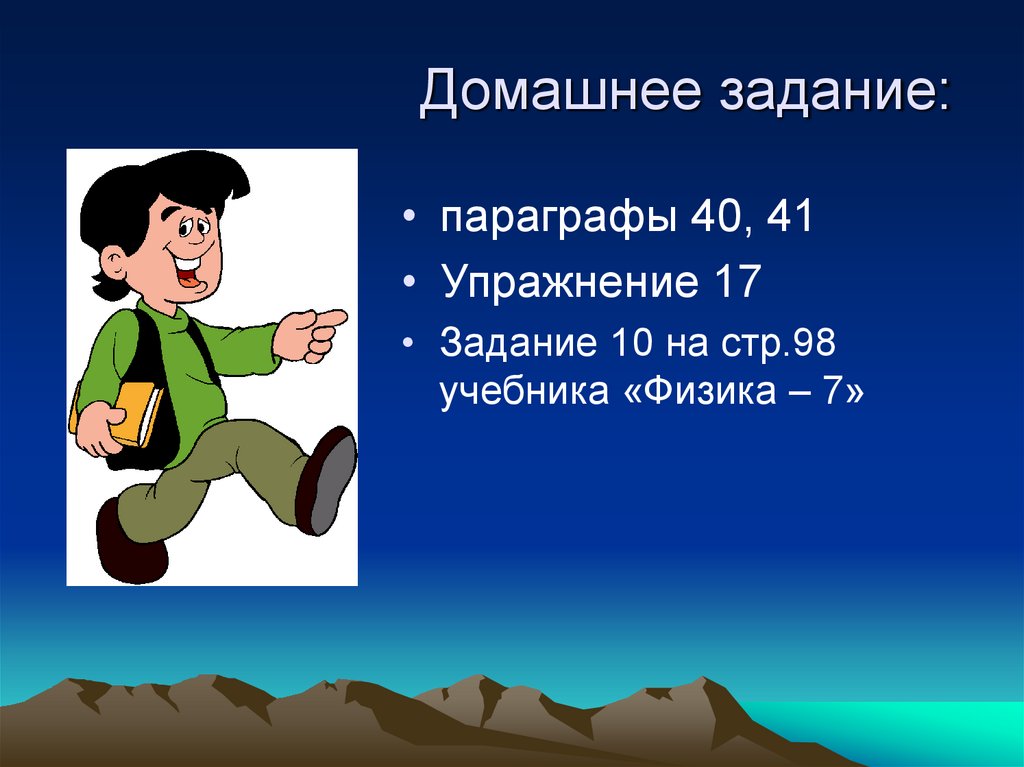 Домашнее задание:

• параграфы 40, 41
• Упражнение 17
• Задание 10 на стр.98 учебника «Физика – 7»